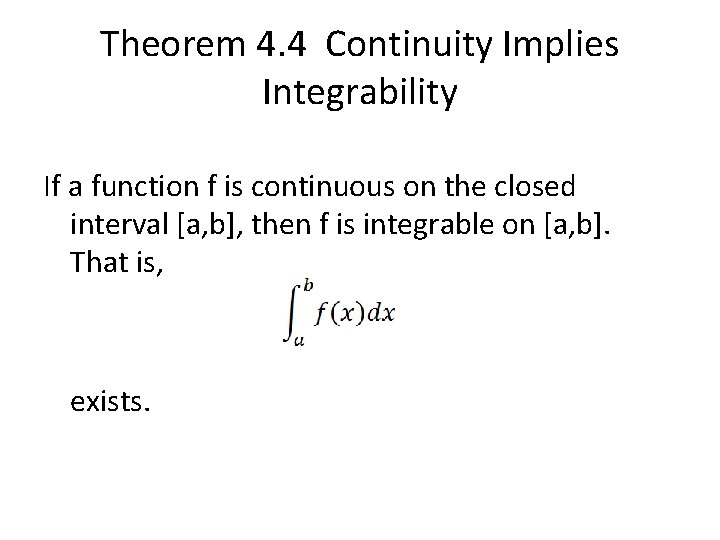 Theorem 4.4 Continuity Implies Integrability

If a function f is continuous on the closed interval [a,b], then f is integrable on [a,b]. That is,

$\int_a^b f(x)dx$

exists.